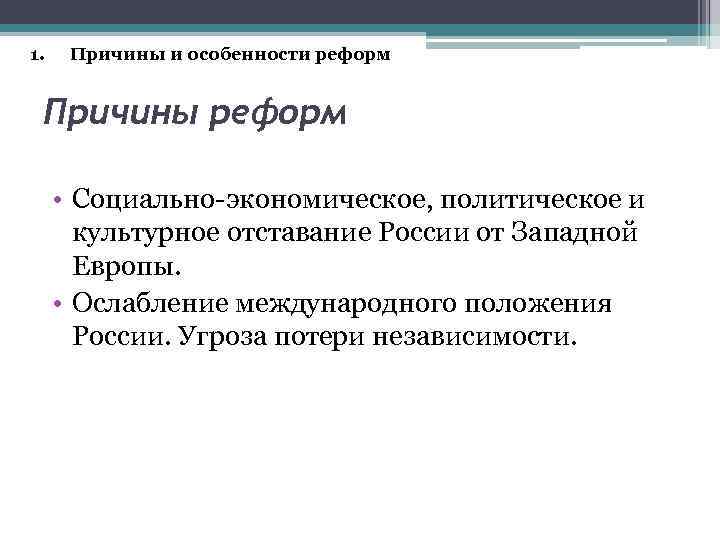 1. Причины и особенности реформ

Причины реформ

• Социально-экономическое, политическое и культурное отставание России от Западной Европы.
• Ослабление международного положения России. Угроза потери независимости.